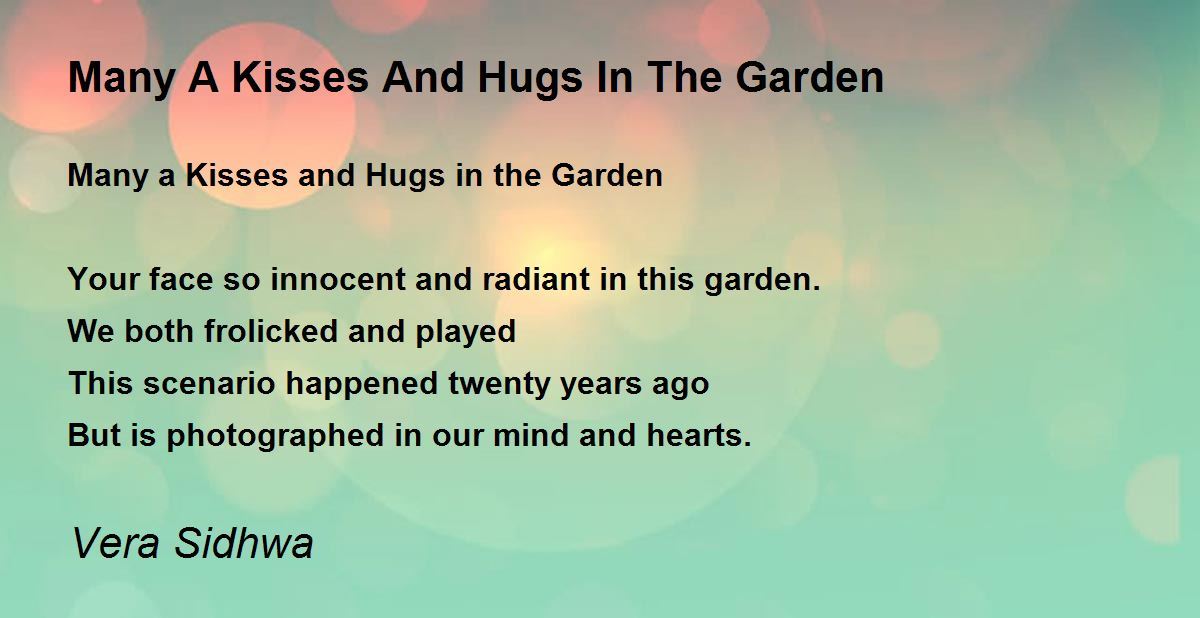 Many A Kisses And Hugs In The Garden

Many a Kisses and Hugs in the Garden

Your face so innocent and radiant in this garden.
We both frolicked and played
This scenario happened twenty years ago
But is photographed in our mind and hearts.

Vera Sidhwa